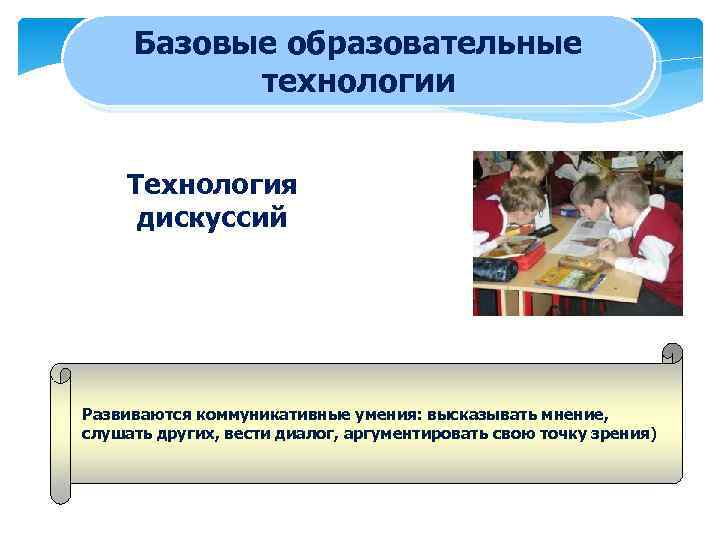 Базовые образовательные технологии

Технология дискуссий

Развиваются коммуникативные умения: высказывать мнение, слушать других, вести диалог, аргументировать свою точку зрения)